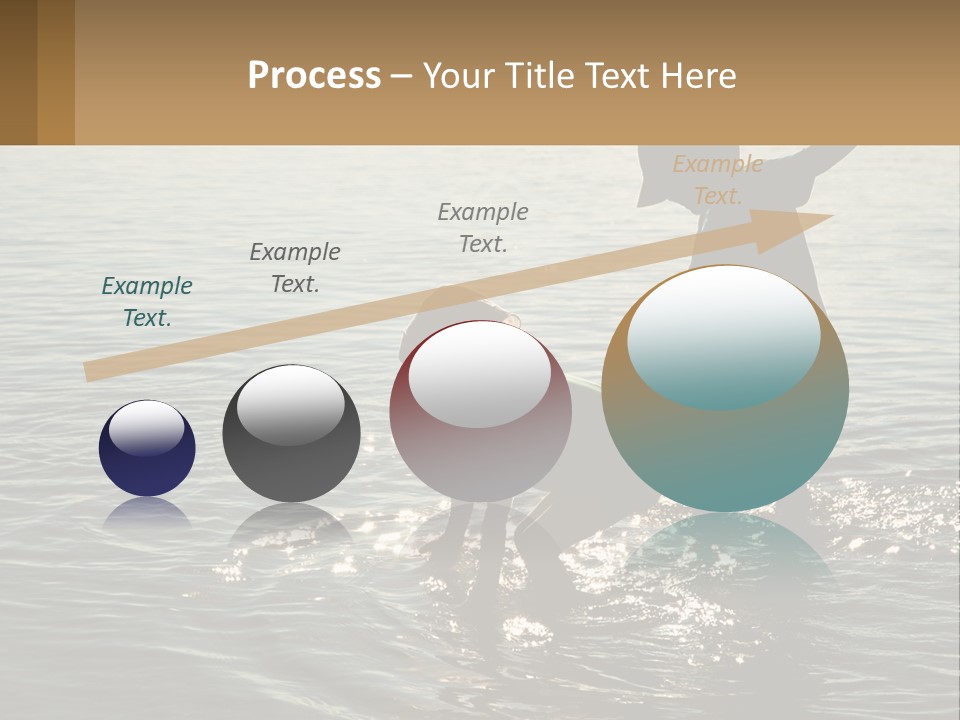 Process – Your Title Text Here

Example Text.

Example Text.

Example Text.

Example Text.